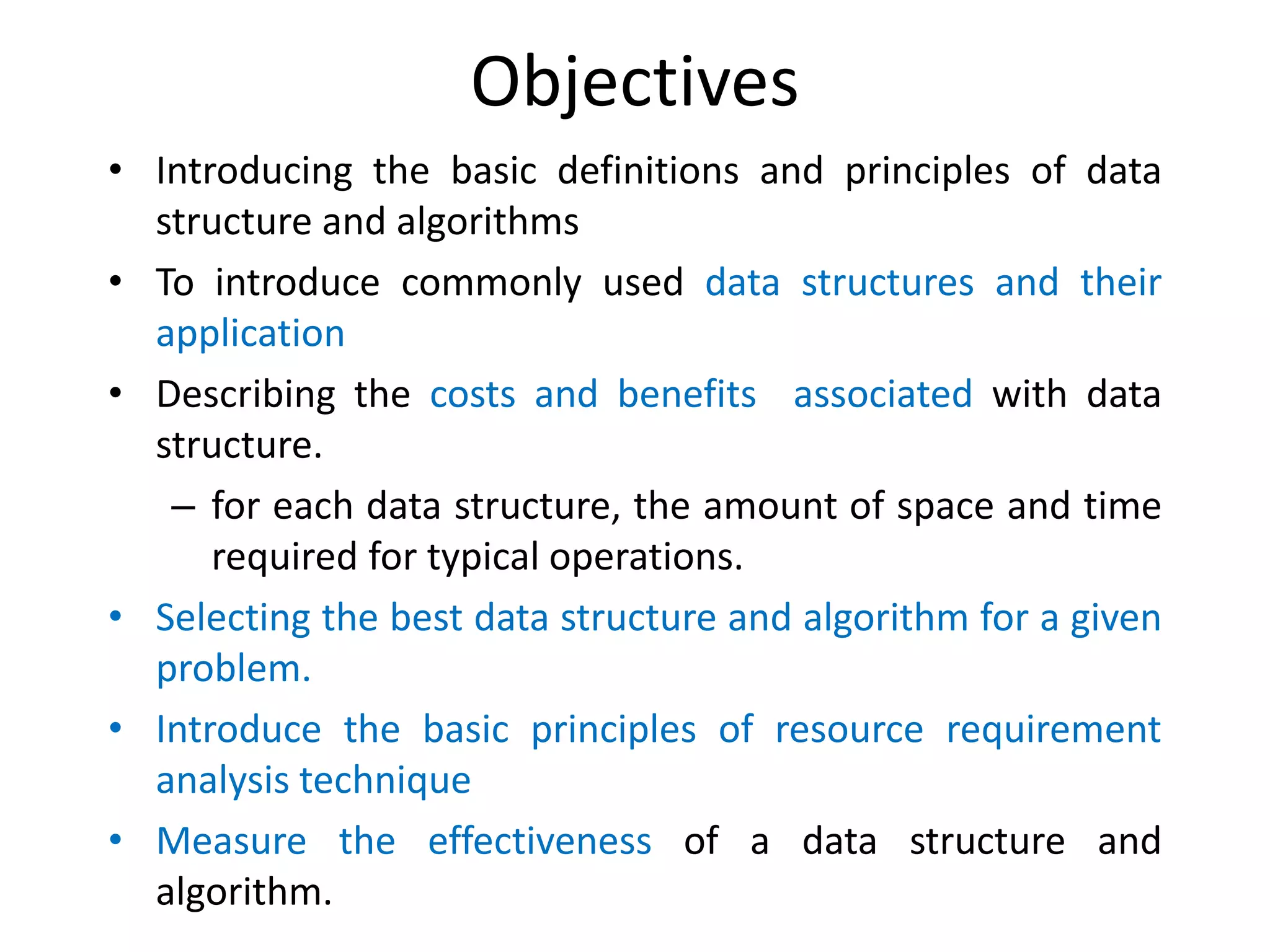 Objectives

• Introducing the basic definitions and principles of data structure and algorithms

• To introduce commonly used data structures and their application

• Describing the costs and benefits associated with data structure.

– for each data structure, the amount of space and time required for typical operations.

• Selecting the best data structure and algorithm for a given problem.

• Introduce the basic principles of resource requirement analysis technique

• Measure the effectiveness of a data structure and algorithm.